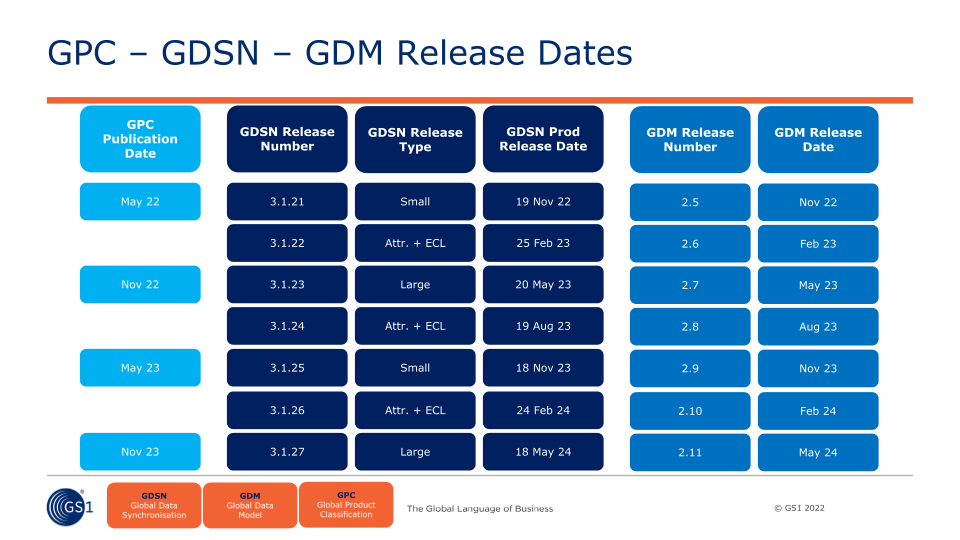 GPC – GDSN – GDM Release Dates

| GPC Publication Date | GDSN Release Number | GDSN Release Type | GDSN Prod Release Date | GDM Release Number | GDM Release Date |
|---|---|---|---|---|---|
| May 22 | 3.1.21 | Small | 19 Nov 22 | 2.5 | Nov 22 |
| | 3.1.22 | Attr. + ECL | 25 Feb 23 | 2.6 | Feb 23 |
| Nov 22 | 3.1.23 | Large | 20 May 23 | 2.7 | May 23 |
| | 3.1.24 | Attr. + ECL | 19 Aug 23 | 2.8 | Aug 23 |
| May 23 | 3.1.25 | Small | 18 Nov 23 | 2.9 | Nov 23 |
| | 3.1.26 | Attr. + ECL | 24 Feb 24 | 2.10 | Feb 24 |
| Nov 23 | 3.1.27 | Large | 18 May 24 | 2.11 | May 24 |

GS1

GDSN
Global Data Synchronisation

GDM
Global Data Model

GPC
Global Product Classification

The Global Language of Business

© GS1 2022